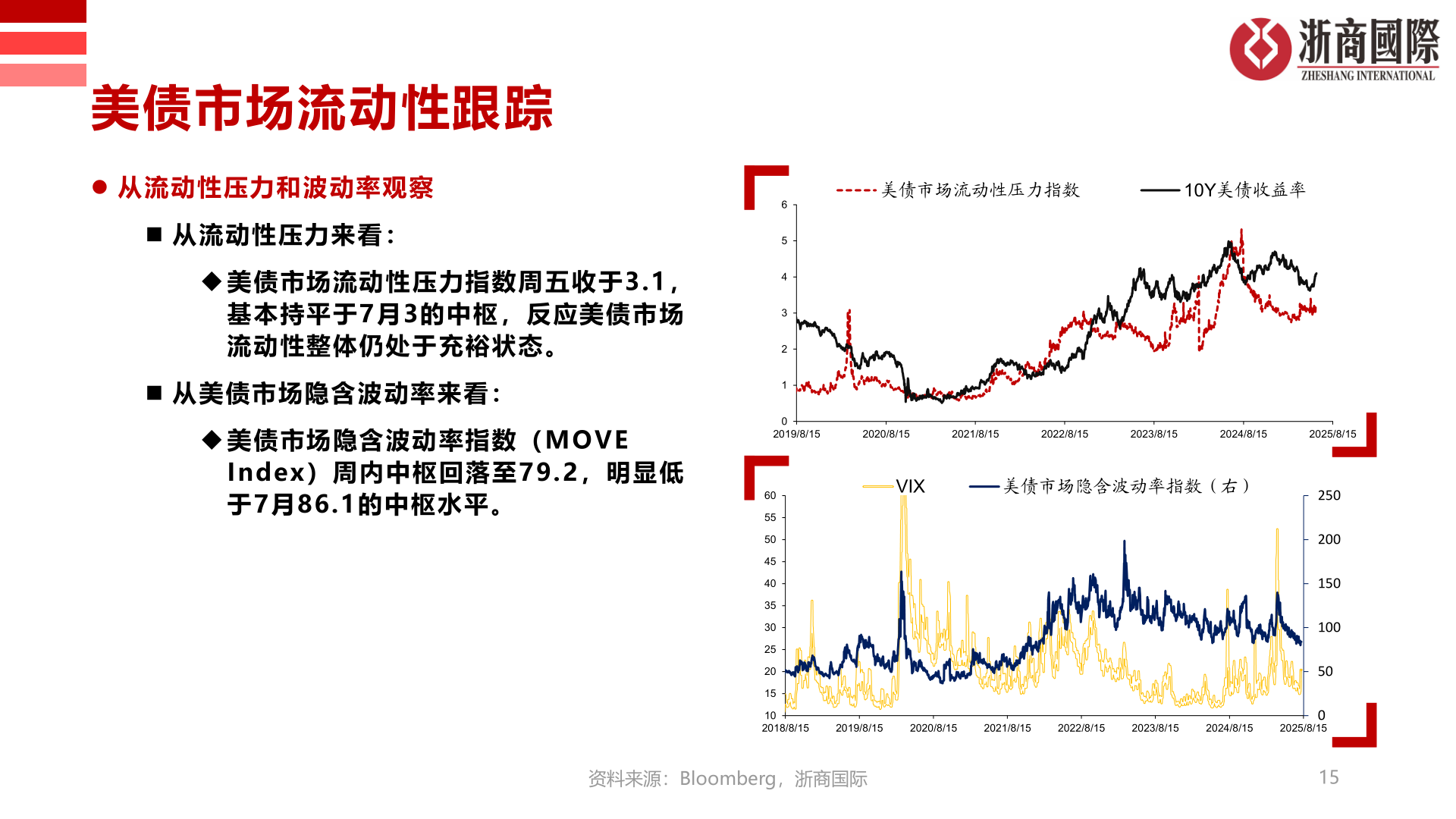 浙商國際
ZHESHANG INTERNATIONAL

美债市场流动性跟踪

● 从流动性压力和波动率观察

■ 从流动性压力来看：

◆ 美债市场流动性压力指数周五收于3.1，基本持平于7月3的中枢，反应美债市场流动性整体仍处于充裕状态。

■ 从美债市场隐含波动率来看：

◆ 美债市场隐含波动率指数（MOVE Index）周内中枢回落至79.2，明显低于7月86.1的中枢水平。

美债市场流动性压力指数　10Y美债收益率

6
5
4
3
2
1
0
2019/8/15 2020/8/15 2021/8/15 2022/8/15 2023/8/15 2024/8/15 2025/8/15

VIX　美债市场隐含波动率指数（右）

60
55
50
45
40
35
30
25
20
15
10
250
200
150
100
50
0
2018/8/15 2019/8/15 2020/8/15 2021/8/15 2022/8/15 2023/8/15 2024/8/15 2025/8/15

资料来源：Bloomberg，浙商国际

15